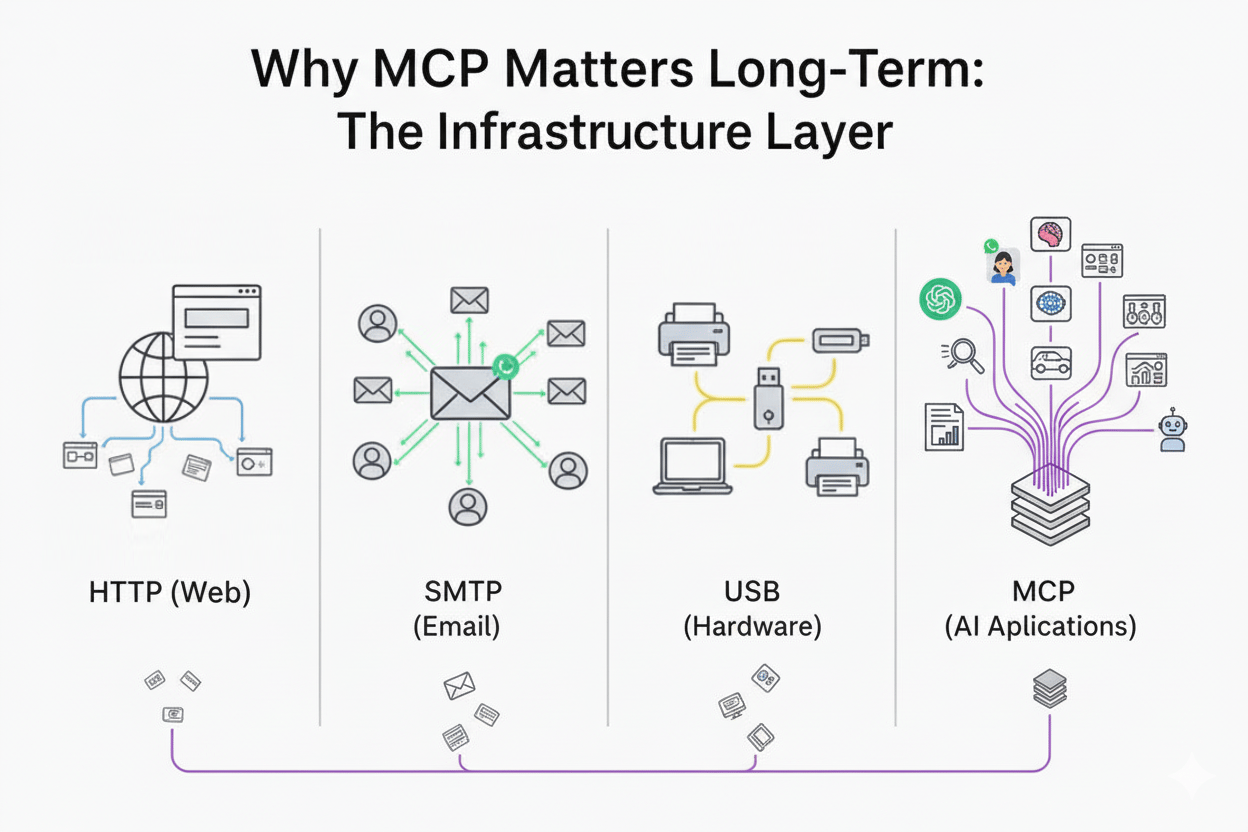 Why MCP Matters Long-Term:
The Infrastructure Layer

HTTP (Web)

SMTP
(Email)

USB
(Hardware)

MCP
(AI Aplications)